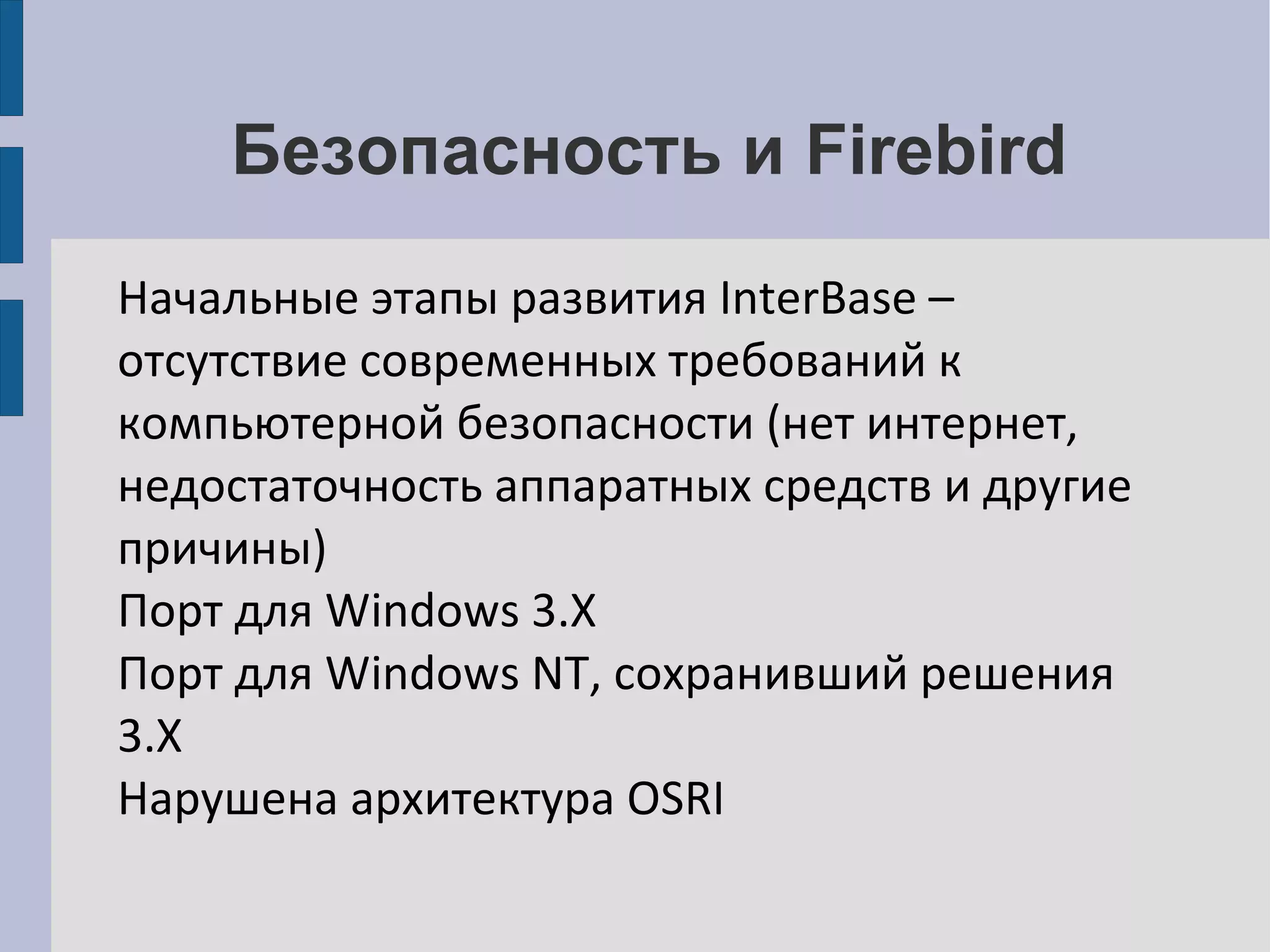 Безопасность и Firebird

Начальные этапы развития InterBase – отсутствие современных требований к компьютерной безопасности (нет интернет, недостаточность аппаратных средств и другие причины)

Порт для Windows 3.X

Порт для Windows NT, сохранивший решения 3.X

Нарушена архитектура OSRI